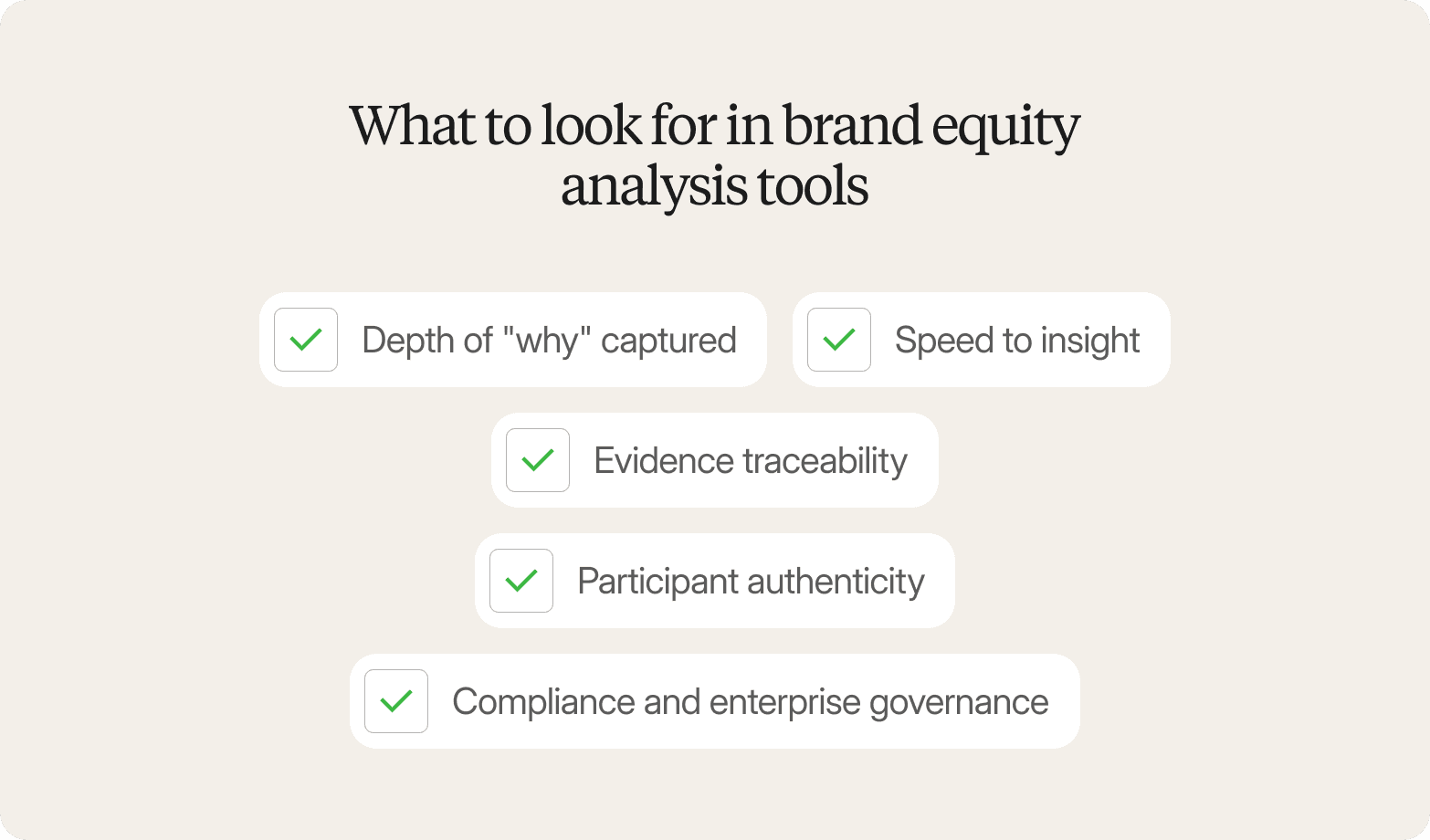 What to look for in brand equity analysis tools

Depth of "why" captured

Speed to insight

Evidence traceability

Participant authenticity

Compliance and enterprise governance